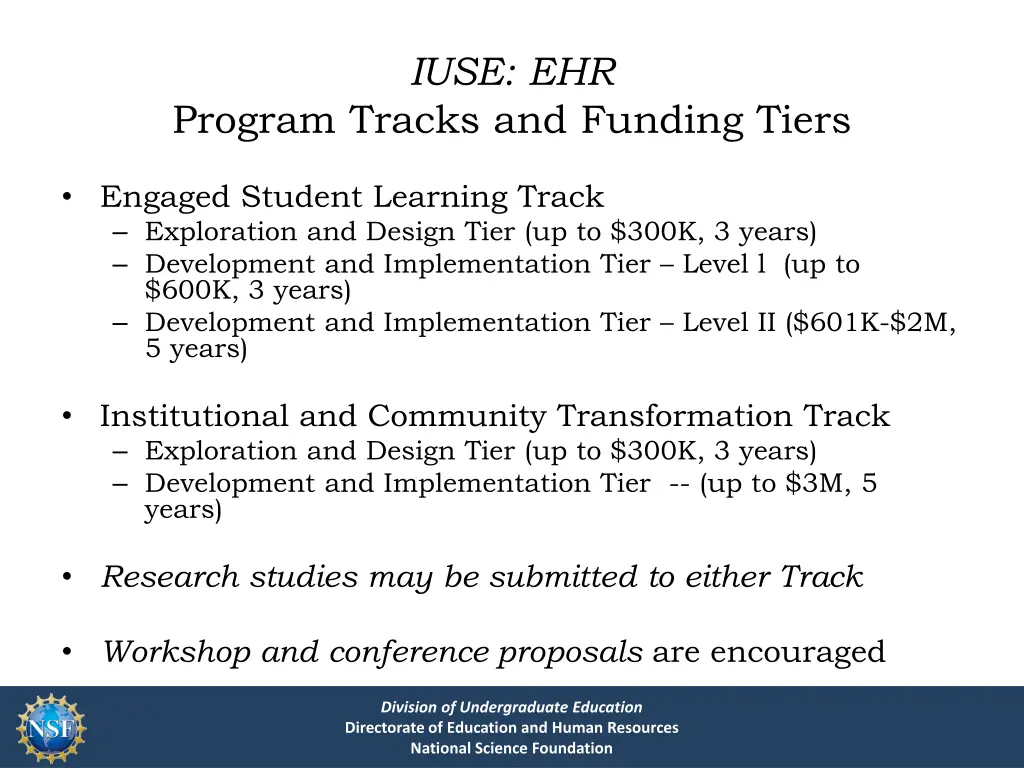 IUSE: EHR
Program Tracks and Funding Tiers

• Engaged Student Learning Track
– Exploration and Design Tier (up to \$300K, 3 years)
– Development and Implementation Tier – Level l (up to \$600K, 3 years)
– Development and Implementation Tier – Level II (\$601K-\$2M, 5 years)

• Institutional and Community Transformation Track
– Exploration and Design Tier (up to \$300K, 3 years)
– Development and Implementation Tier -- (up to \$3M, 5 years)

• Research studies may be submitted to either Track

• Workshop and conference proposals are encouraged

NSF

Division of Undergraduate Education
Directorate of Education and Human Resources
National Science Foundation